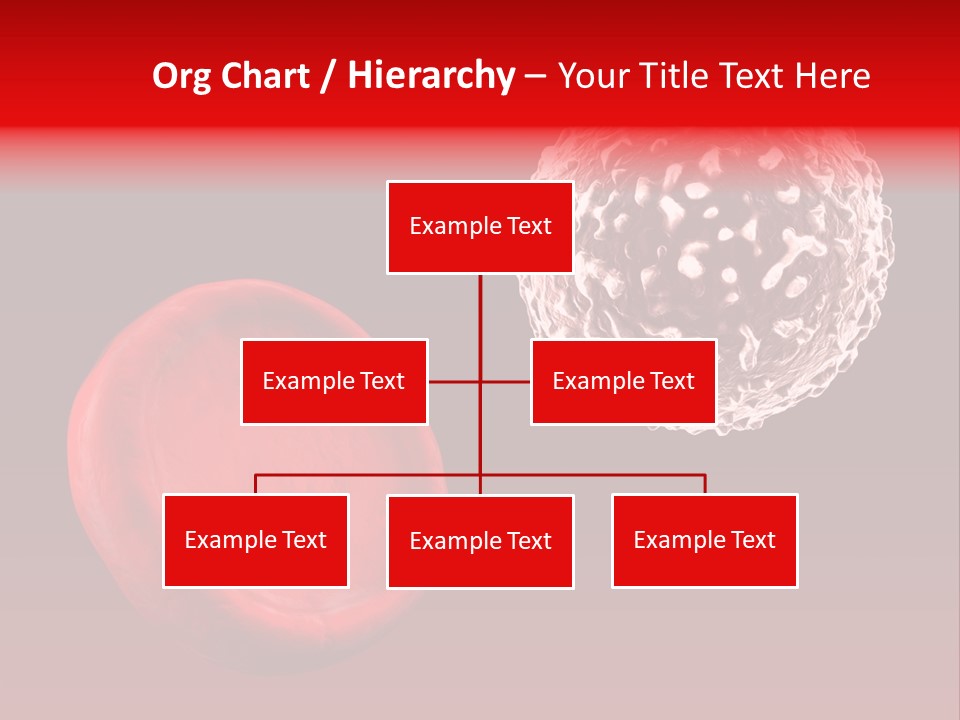 Org Chart / Hierarchy – Your Title Text Here

Example Text

Example Text

Example Text

Example Text

Example Text

Example Text